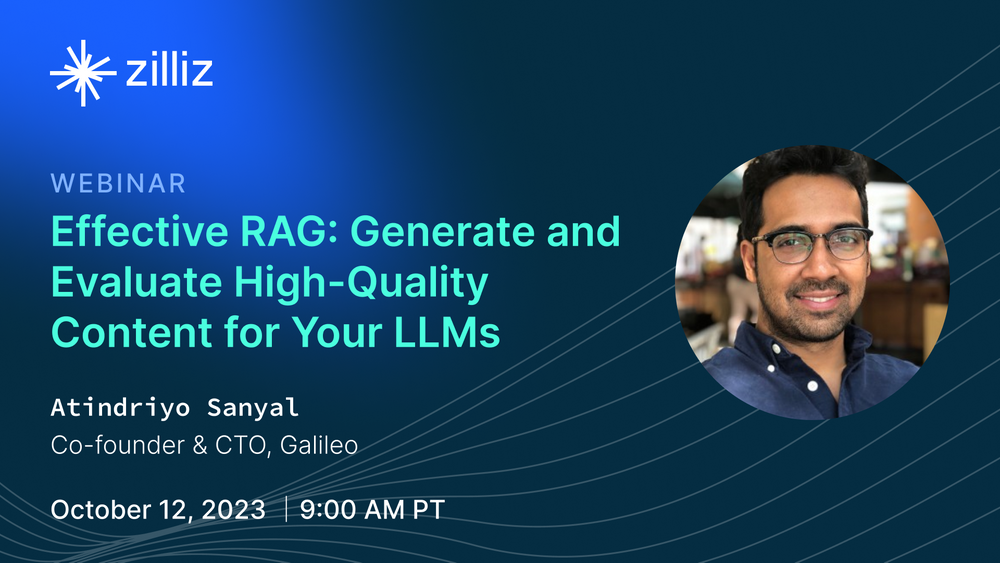 zilliz

WEBINAR

Effective RAG: Generate and Evaluate High-Quality Content for Your LLMs

Atindriyo Sanyal

Co-founder & CTO, Galileo

October 12, 2023 | 9:00 AM PT